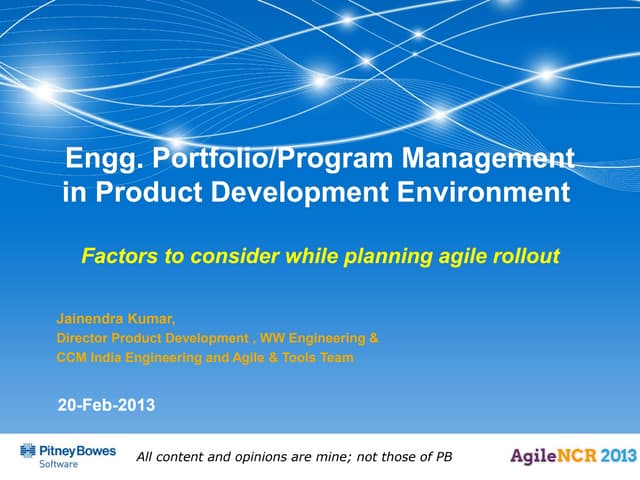 Engg. Portfolio/Program Management in Product Development Environment

Factors to consider while planning agile rollout

Jainendra Kumar,
Director Product Development , WW Engineering &
CCM India Engineering and Agile & Tools Team

20-Feb-2013

Pitney Bowes Software

All content and opinions are mine; not those of PB

AgileNCR 2013